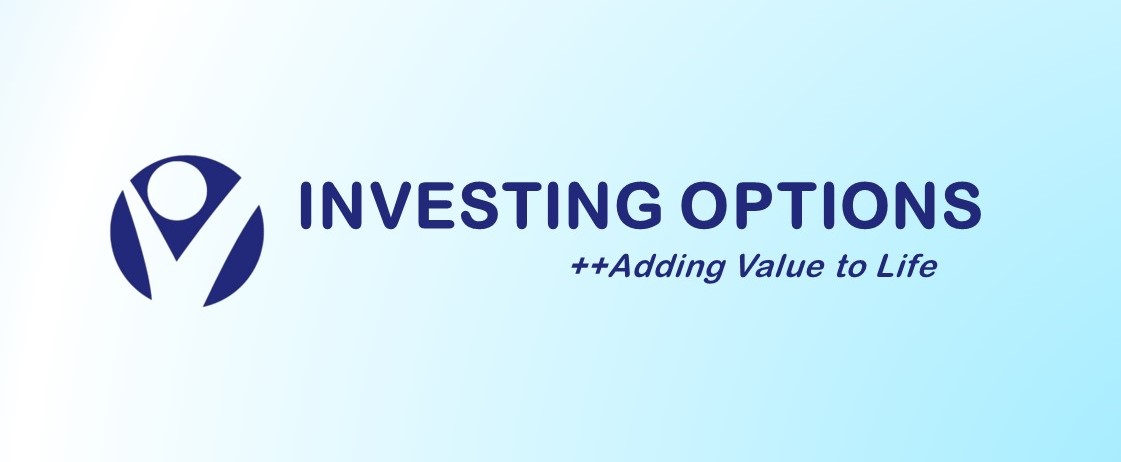 INVESTING OPTIONS
++Adding Value to Life